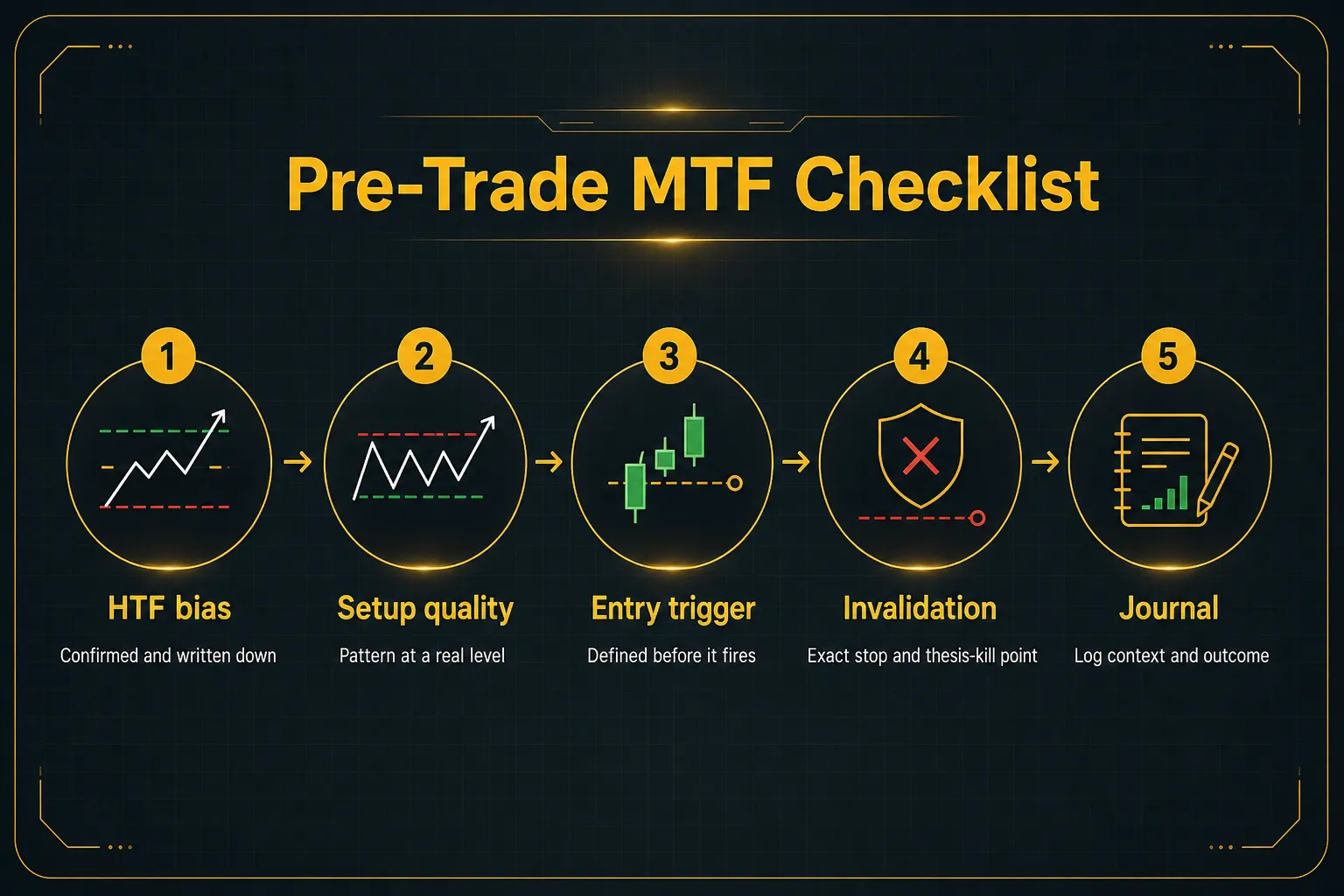 Pre-Trade MTF Checklist

1
HTF bias
Confirmed and written down

2
Setup quality
Pattern at a real level

3
Entry trigger
Defined before it fires

4
Invalidation
Exact stop and thesis-kill point

5
Journal
Log context and outcome